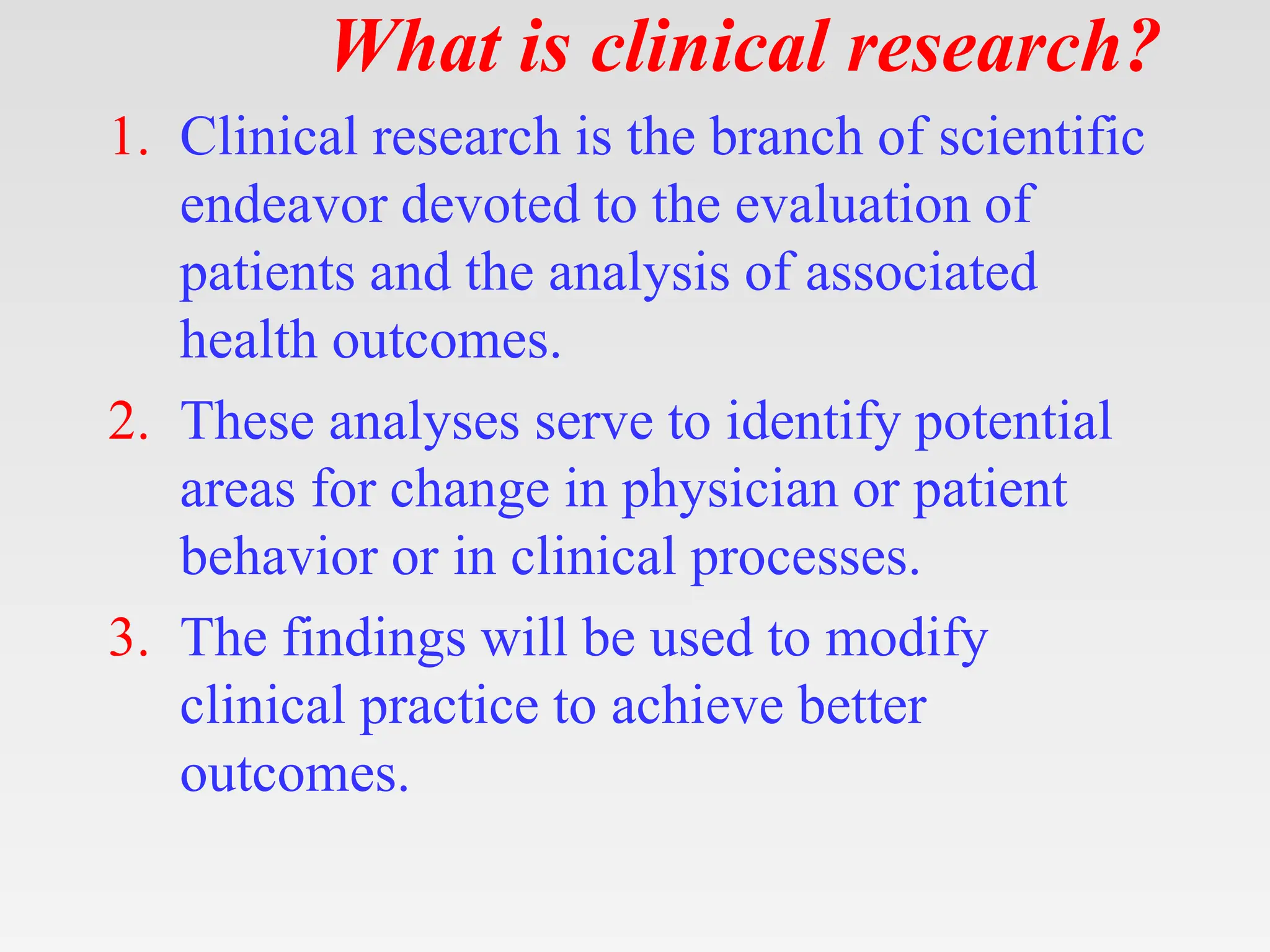 What is clinical research?

1. Clinical research is the branch of scientific endeavor devoted to the evaluation of patients and the analysis of associated health outcomes.
2. These analyses serve to identify potential areas for change in physician or patient behavior or in clinical processes.
3. The findings will be used to modify clinical practice to achieve better outcomes.